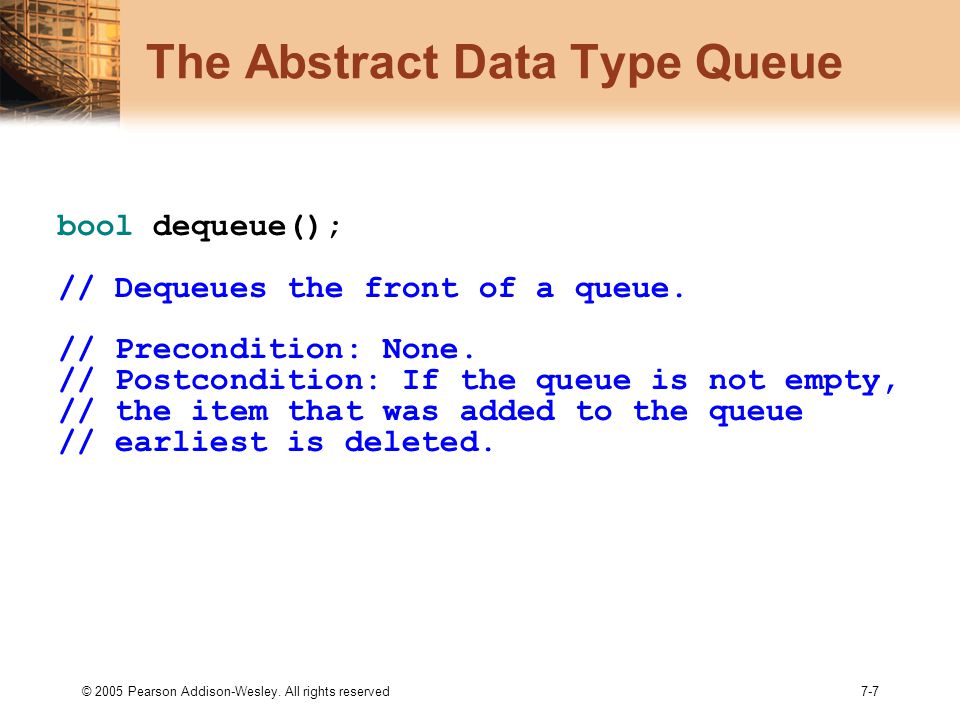 The Abstract Data Type Queue

bool dequeue();

// Dequeues the front of a queue.

// Precondition: None.
// Postcondition: If the queue is not empty,
// the item that was added to the queue
// earliest is deleted.

© 2005 Pearson Addison-Wesley. All rights reserved

7-7